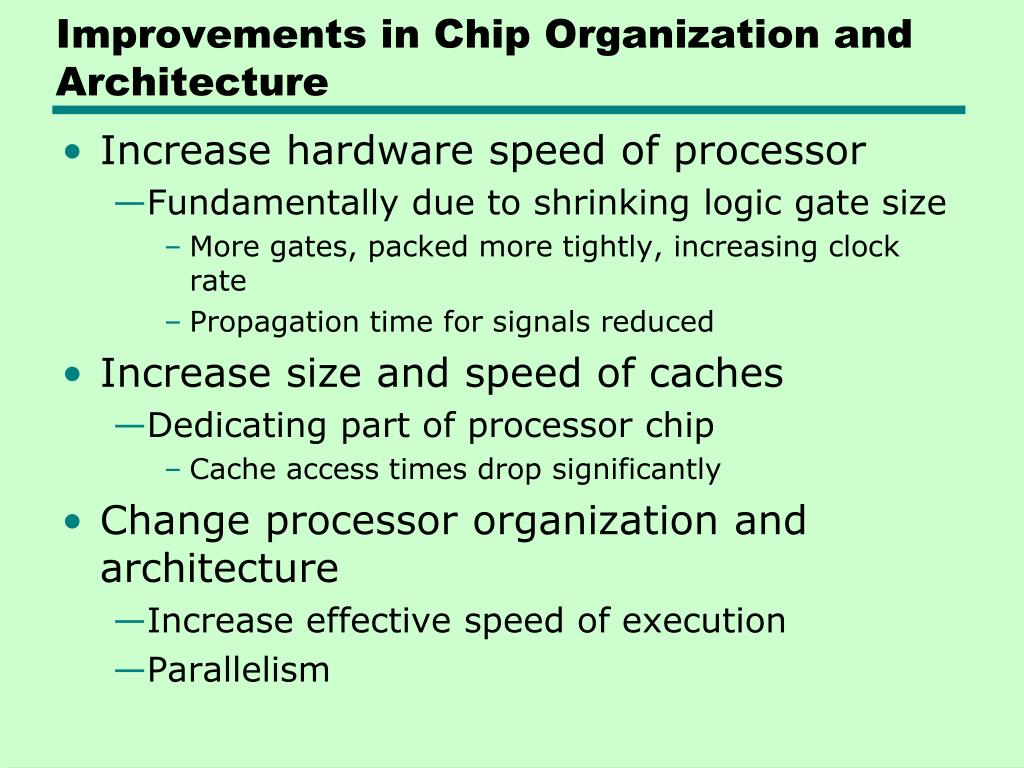 Improvements in Chip Organization and Architecture

• Increase hardware speed of processor
—Fundamentally due to shrinking logic gate size
– More gates, packed more tightly, increasing clock rate
– Propagation time for signals reduced

• Increase size and speed of caches
—Dedicating part of processor chip
– Cache access times drop significantly

• Change processor organization and architecture
—Increase effective speed of execution
—Parallelism